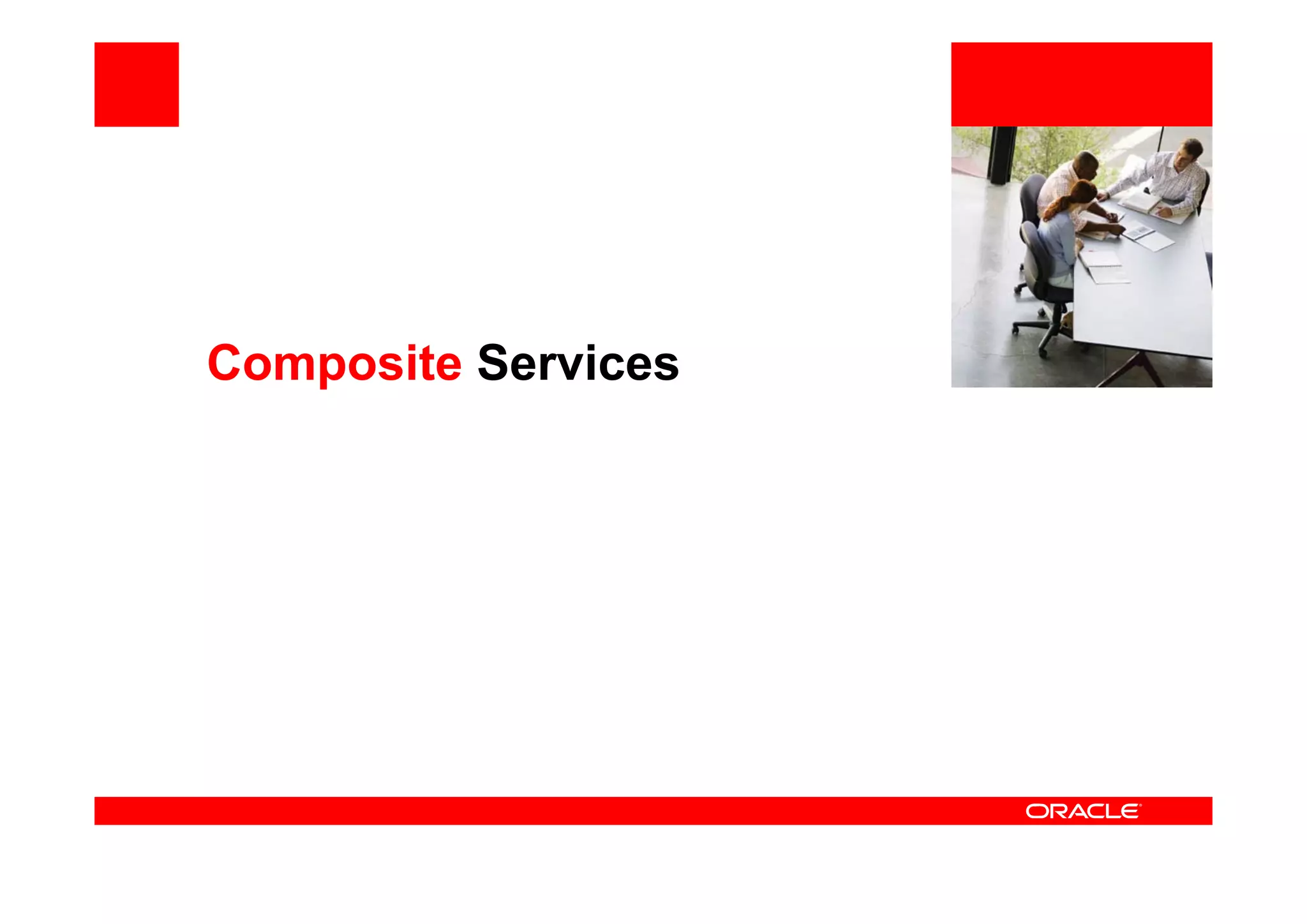 Composite Services

ORACLE